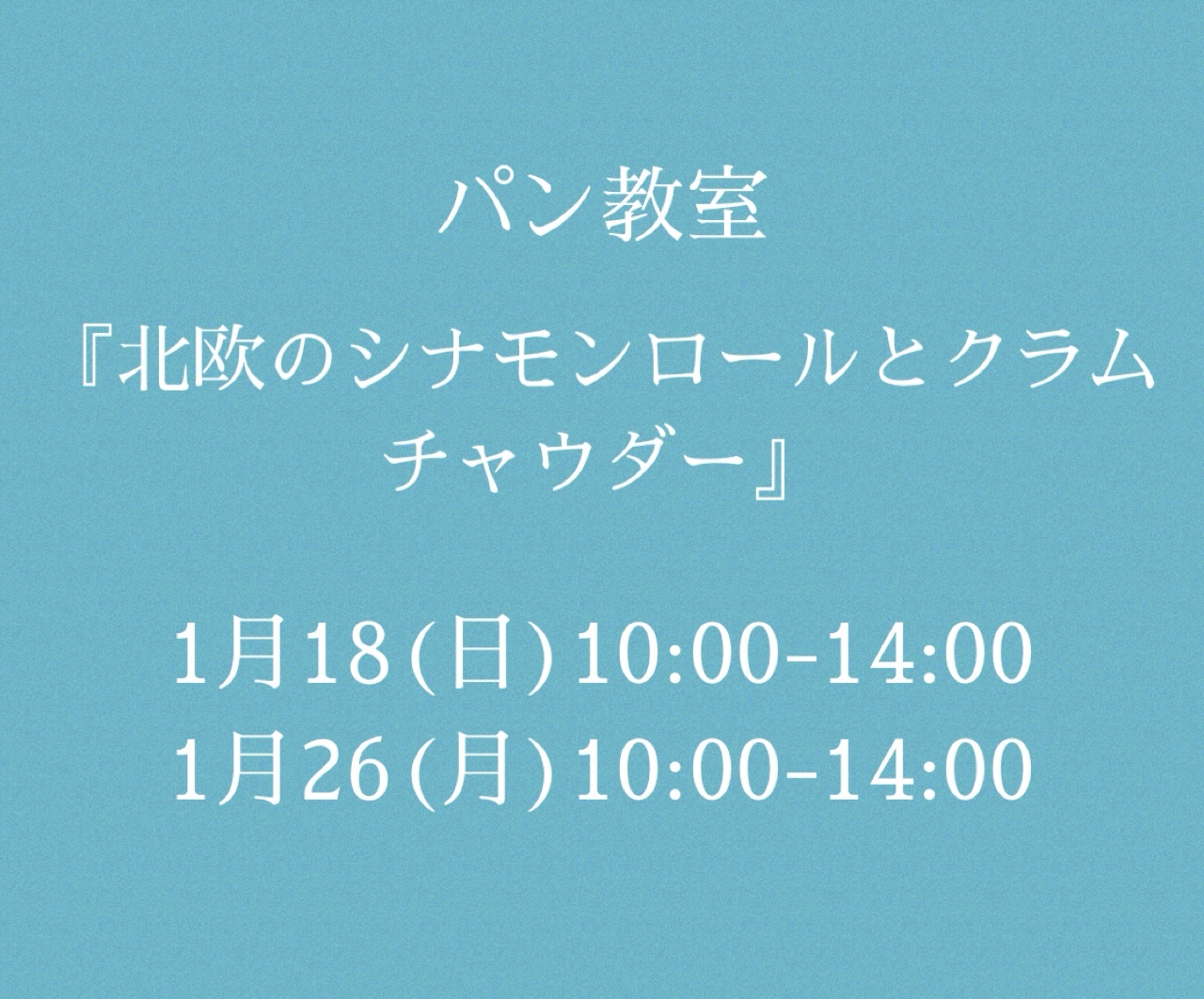 パン教室

『北欧のシナモンロールとクラムチャウダー』

1月18(日) 10:00-14:00
1月26(月) 10:00-14:00